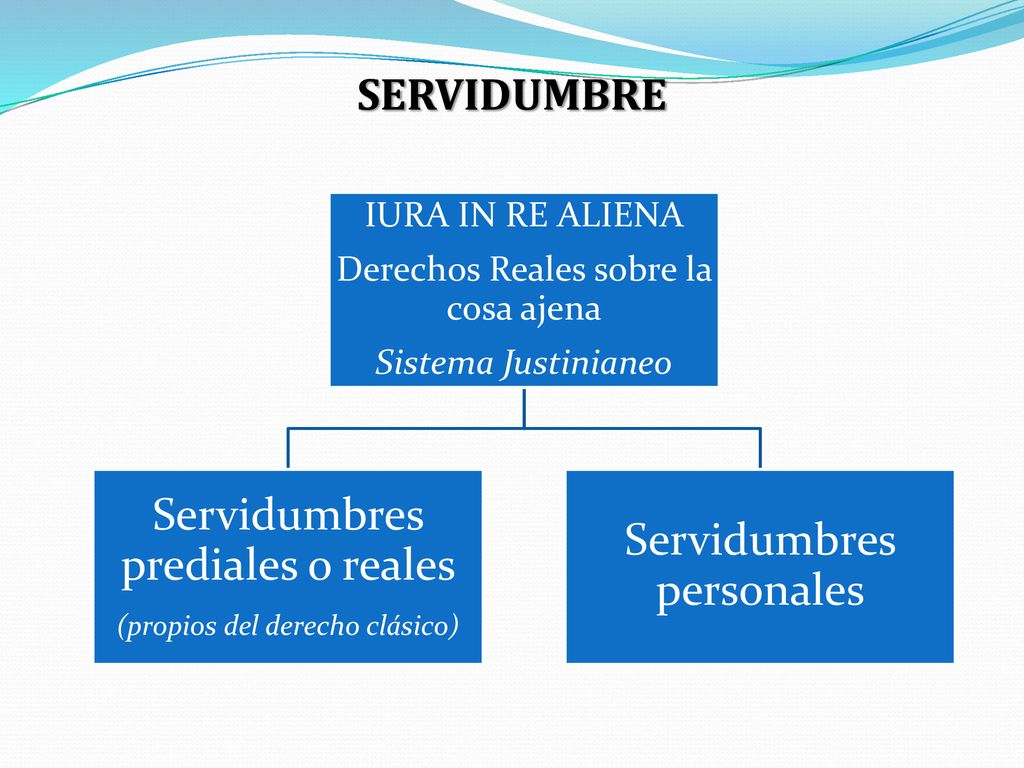 SERVIDUMBRE

IURA IN RE ALIENA

Derechos Reales sobre la cosa ajena

Sistema Justinianeo

Servidumbres prediales o reales

(propios del derecho clásico)

Servidumbres personales